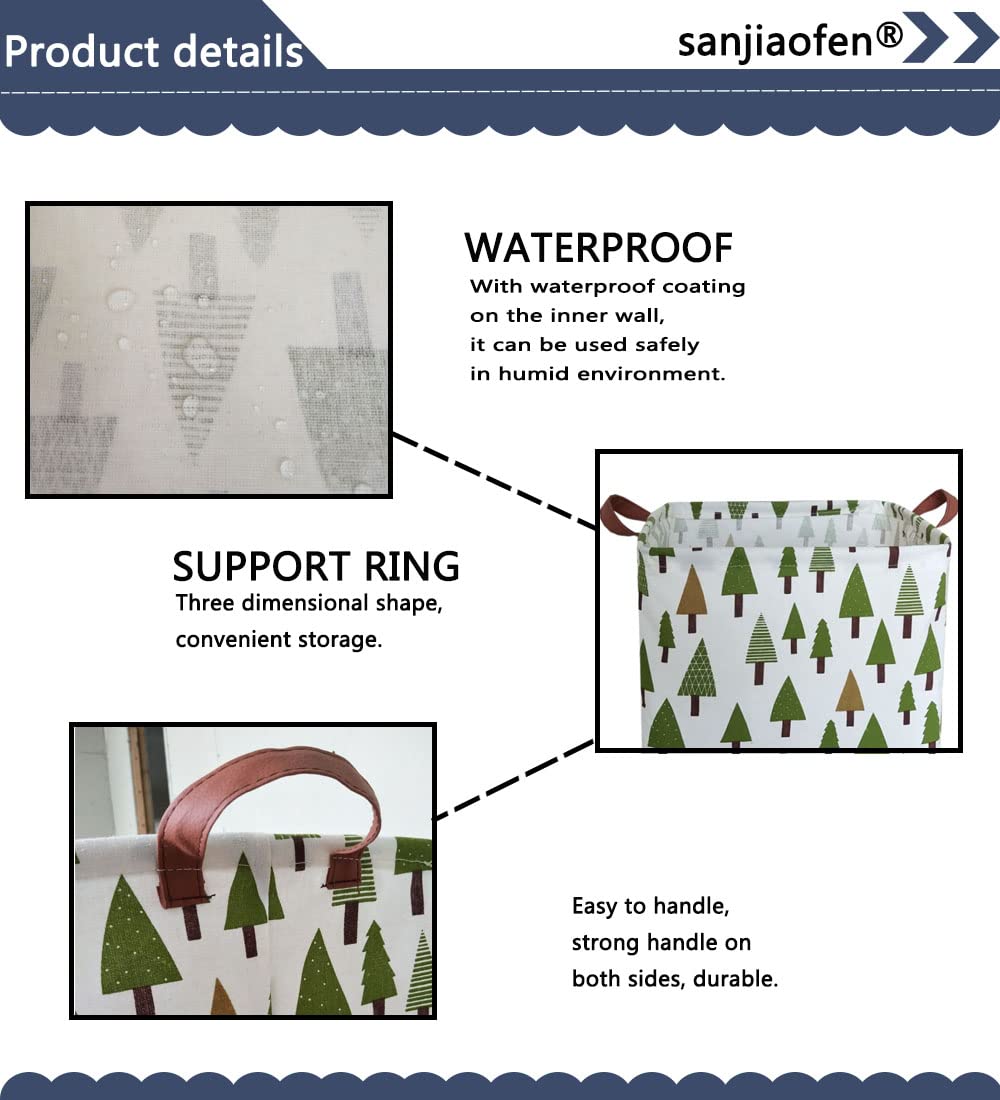 Product details

sanjiaofen®

WATERPROOF
With waterproof coating on the inner wall, it can be used safely in humid environment.

SUPPORT RING
Three dimensional shape, convenient storage.

Easy to handle, strong handle on both sides, durable.